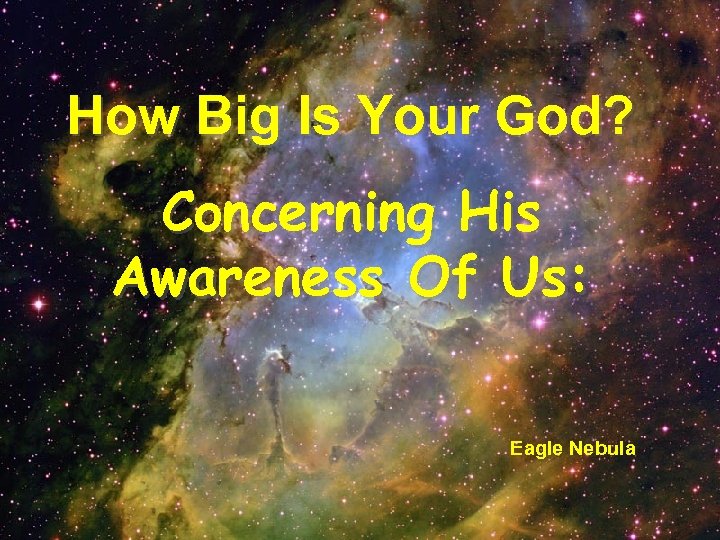 How Big Is Your God?

Concerning His Awareness Of Us:

Eagle Nebula